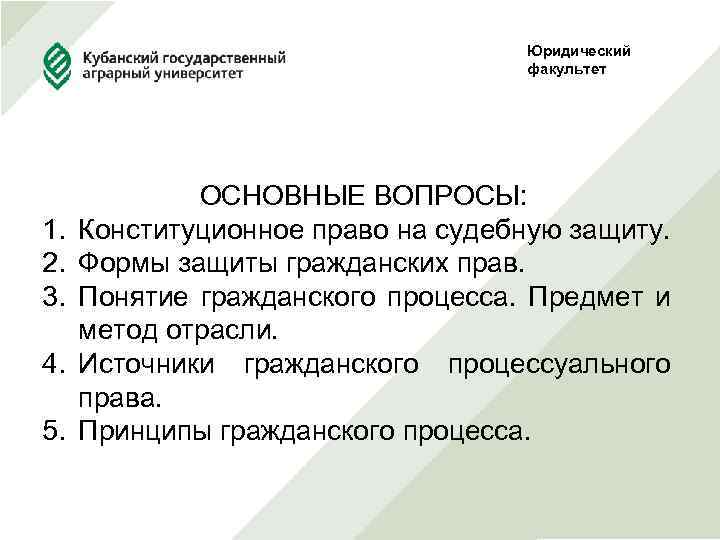 Кубанский государственный аграрный университет

Юридический факультет

ОСНОВНЫЕ ВОПРОСЫ:

1. Конституционное право на судебную защиту.
2. Формы защиты гражданских прав.
3. Понятие гражданского процесса. Предмет и метод отрасли.
4. Источники гражданского процессуального права.
5. Принципы гражданского процесса.